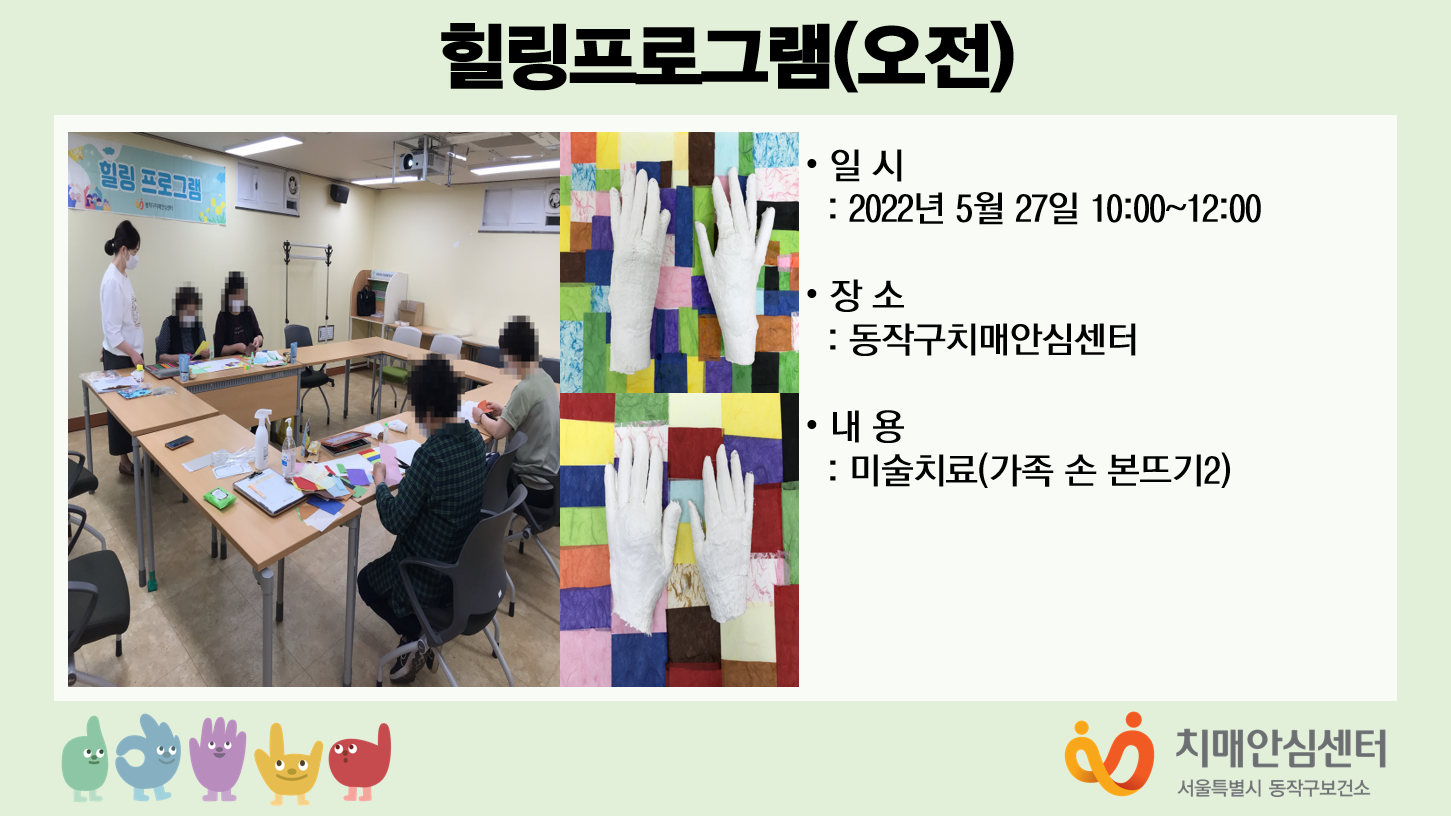 힐링프로그램(오전)

힐링 프로그램

• 일 시
: 2022년 5월 27일 10:00~12:00

• 장 소
: 동작구치매안심센터

• 내 용
: 미술치료(가족 손 본뜨기2)

치매안심센터
서울특별시 동작구보건소